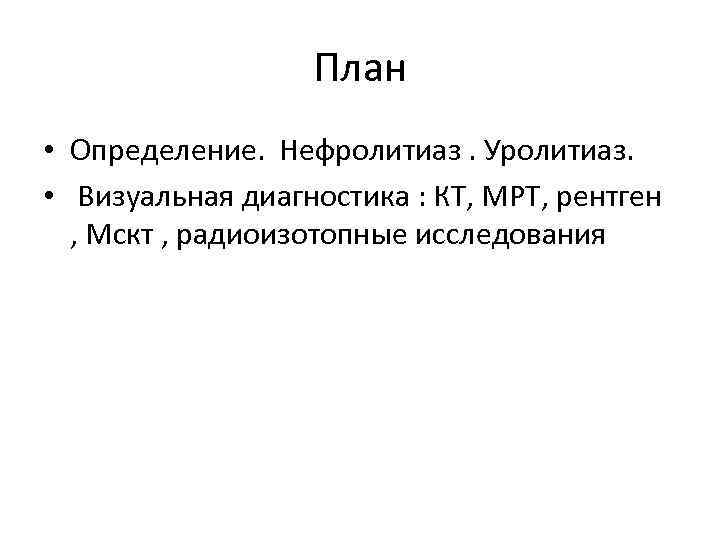 План

• Определение. Нефролитиаз . Уролитиаз.
• Визуальная диагностика : КТ, МРТ, рентген , Мскт , радиоизотопные исследования